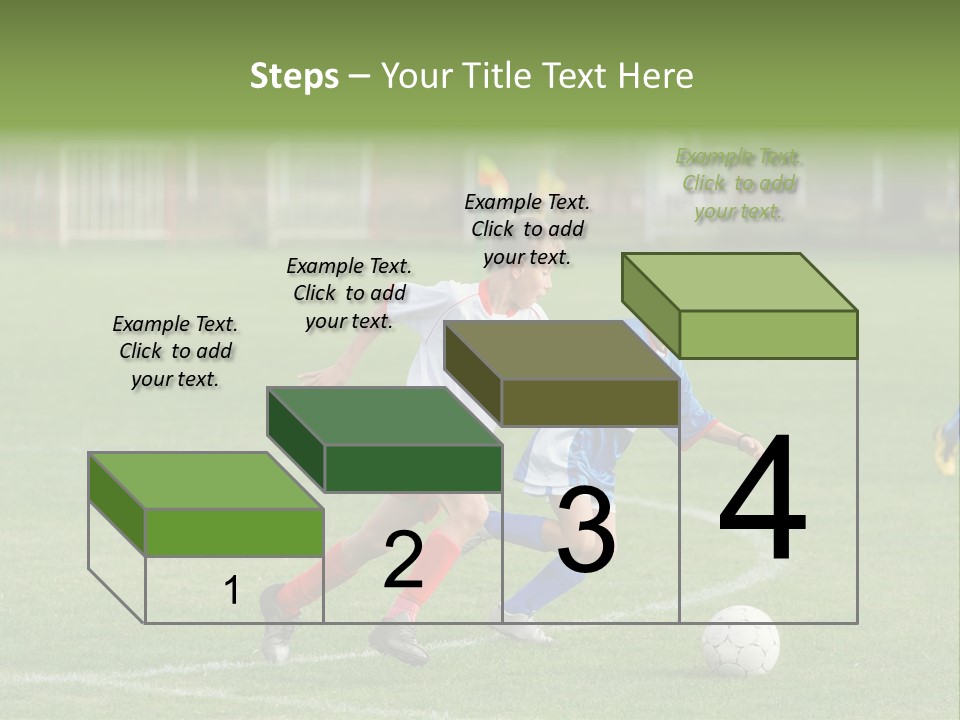 Steps – Your Title Text Here

Example Text. Click to add your text.

Example Text. Click to add your text.

Example Text. Click to add your text.

Example Text. Click to add your text.

1

2

3

4